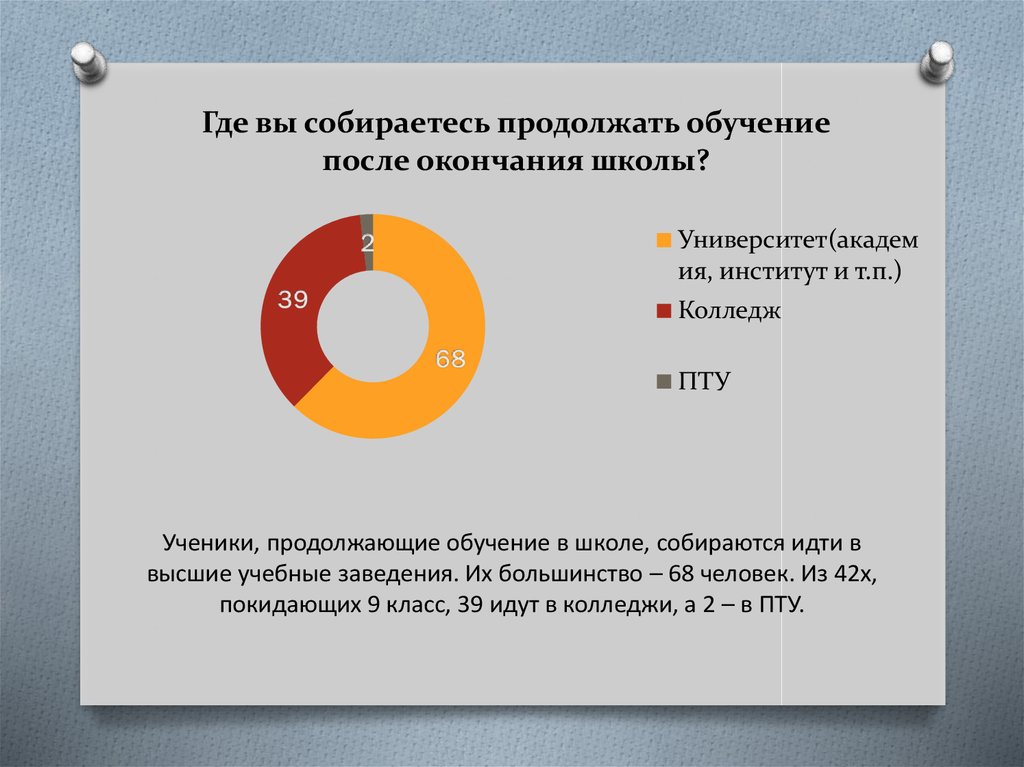 Где вы собираетесь продолжать обучение после окончания школы?

2
39
68

Университет(академия, институт и т.п.)
Колледж
ПТУ

Ученики, продолжающие обучение в школе, собираются идти в высшие учебные заведения. Их большинство – 68 человек. Из 42х, покидающих 9 класс, 39 идут в колледжи, а 2 – в ПТУ.